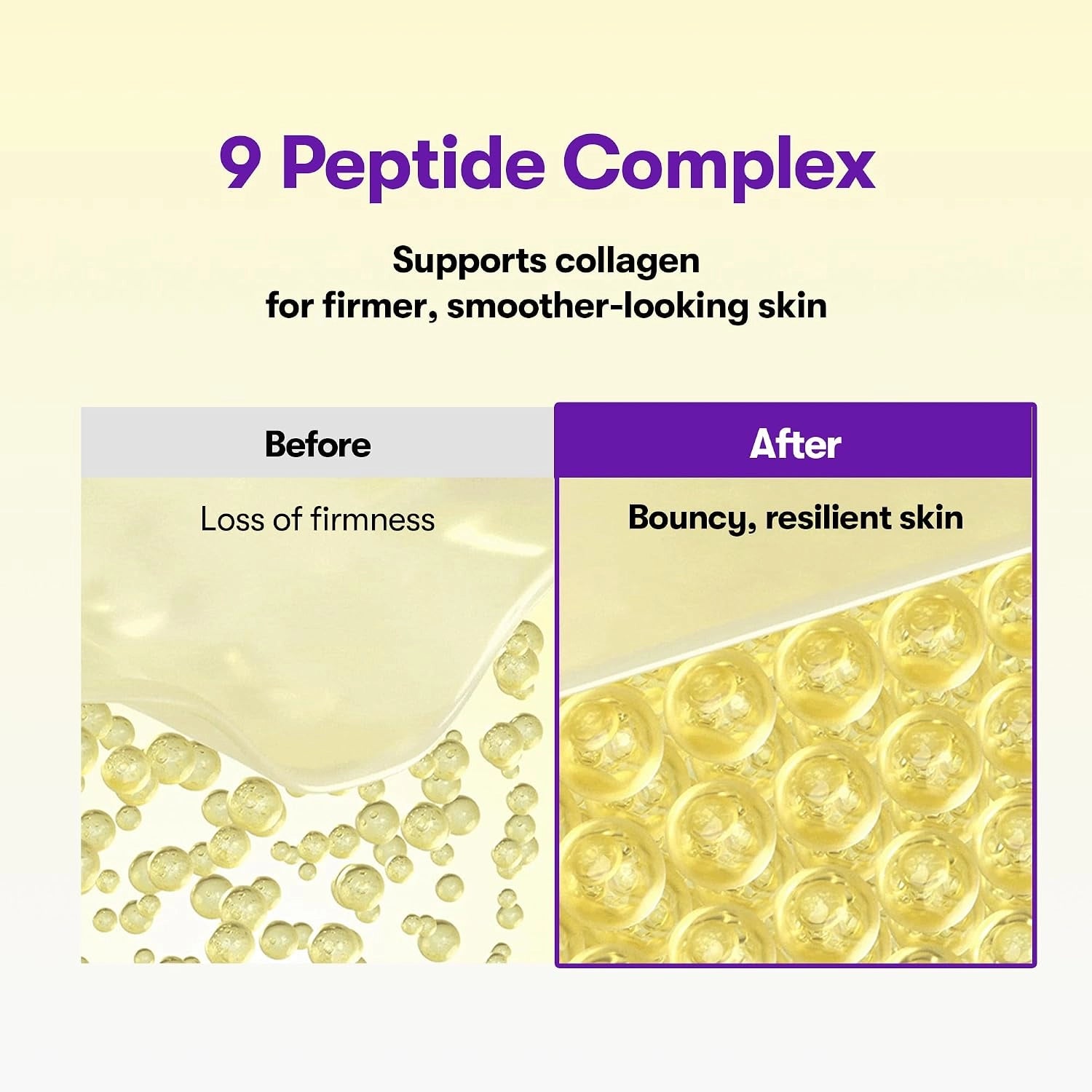 9 Peptide Complex

Supports collagen
for firmer, smoother-looking skin

Before

Loss of firmness

After

Bouncy, resilient skin